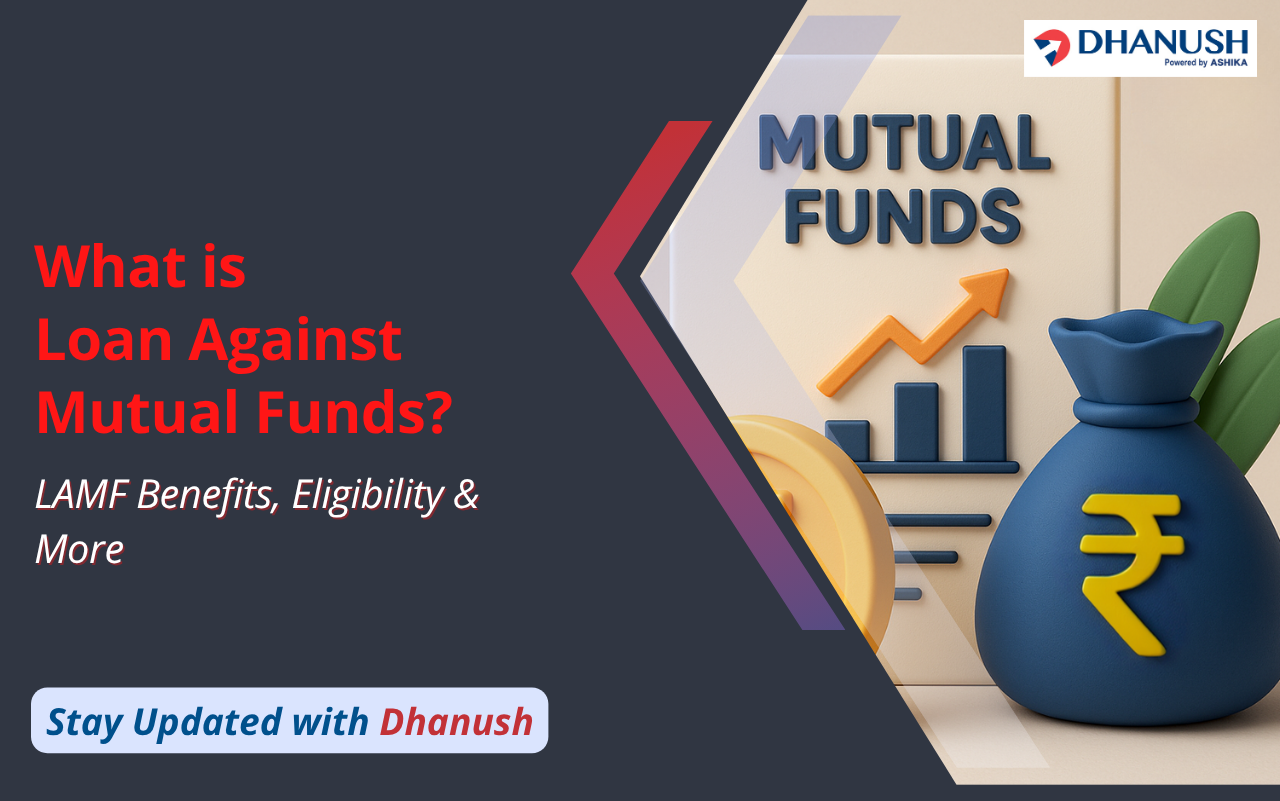 DHANUSH
Powered by ASHIKA

MUTUAL FUNDS

What is Loan Against Mutual Funds?

LAMF Benefits, Eligibility & More

₹

Stay Updated with Dhanush